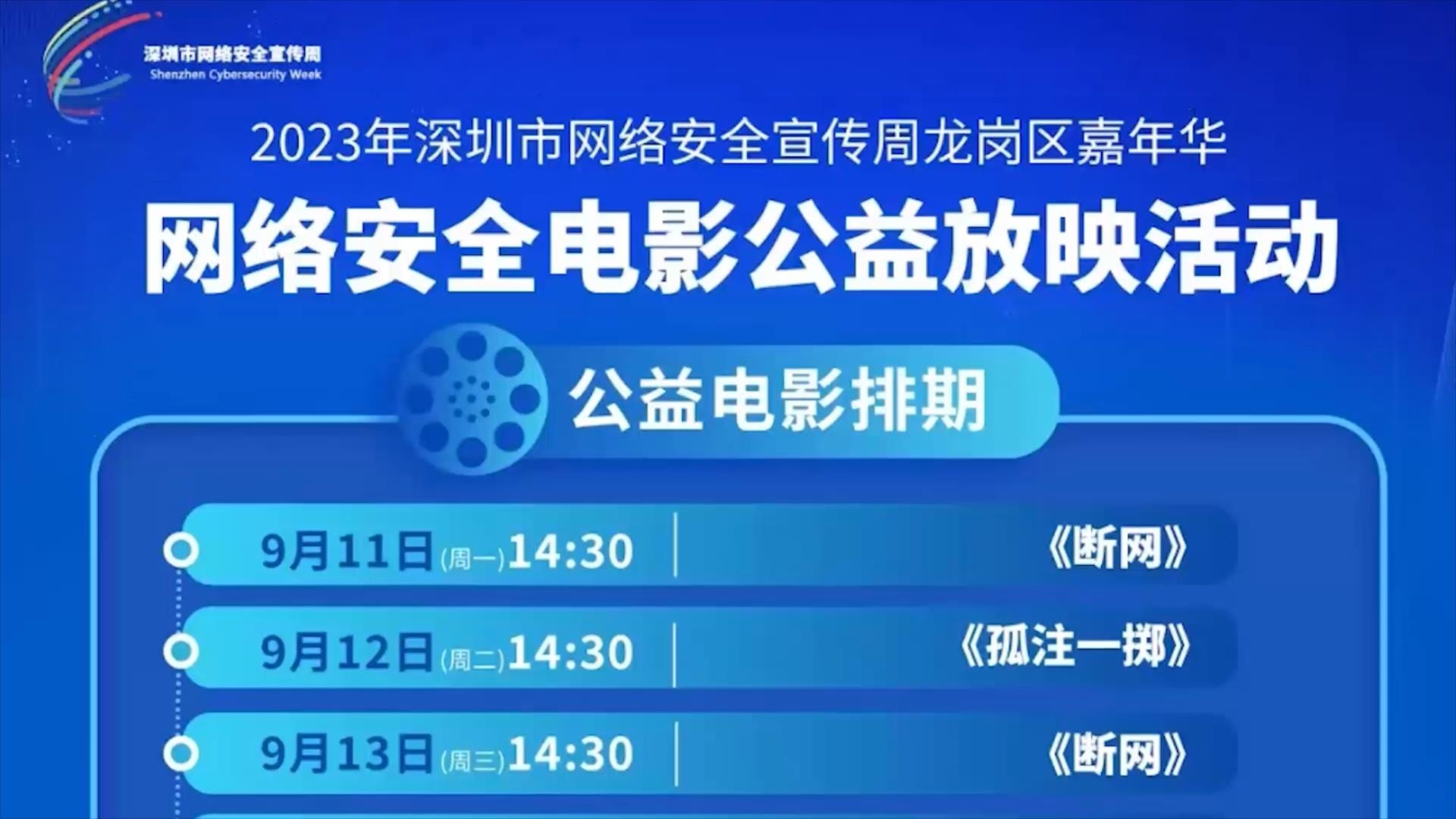 深圳市网络安全宣传周
Shenzhen Cybersecurity Week

2023年深圳市网络安全宣传周龙岗区嘉年华

网络安全电影公益放映活动

公益电影排期

9月11日(周一)14:30 《断网》

9月12日(周二)14:30 《孤注一掷》

9月13日(周三)14:30 《断网》